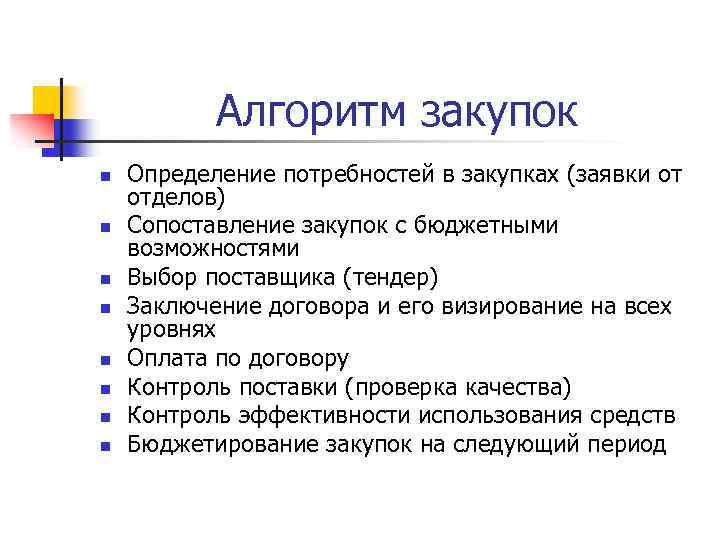 Алгоритм закупок

- Определение потребностей в закупках (заявки от отделов)
- Сопоставление закупок с бюджетными возможностями
- Выбор поставщика (тендер)
- Заключение договора и его визирование на всех уровнях
- Оплата по договору
- Контроль поставки (проверка качества)
- Контроль эффективности использования средств
- Бюджетирование закупок на следующий период